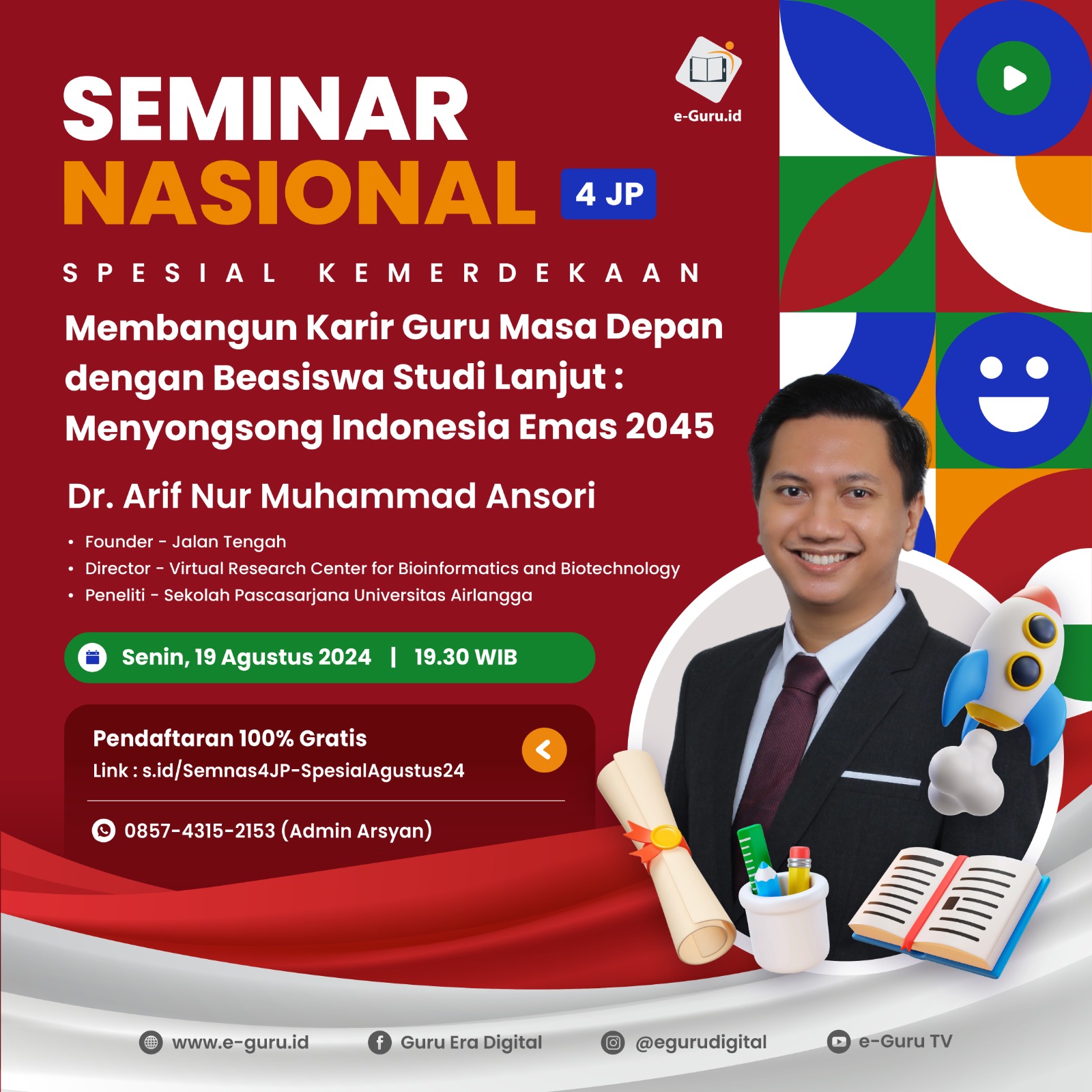 e-Guru.id

SEMINAR
NASIONAL 4 JP

SPESIAL KEMERDEKAAN

Membangun Karir Guru Masa Depan dengan Beasiswa Studi Lanjut : Menyongsong Indonesia Emas 2045

Dr. Arif Nur Muhammad Ansori

• Founder - Jalan Tengah
• Director - Virtual Research Center for Bioinformatics and Biotechnology
• Peneliti - Sekolah Pascasarjana Universitas Airlangga

Senin, 19 Agustus 2024 | 19.30 WIB

Pendaftaran 100% Gratis
Link : s.id/Semnas4JP-SpesialAgustus24

0857-4315-2153 (Admin Arsyan)

www.e-guru.id Guru Era Digital @egurudigital e-Guru TV